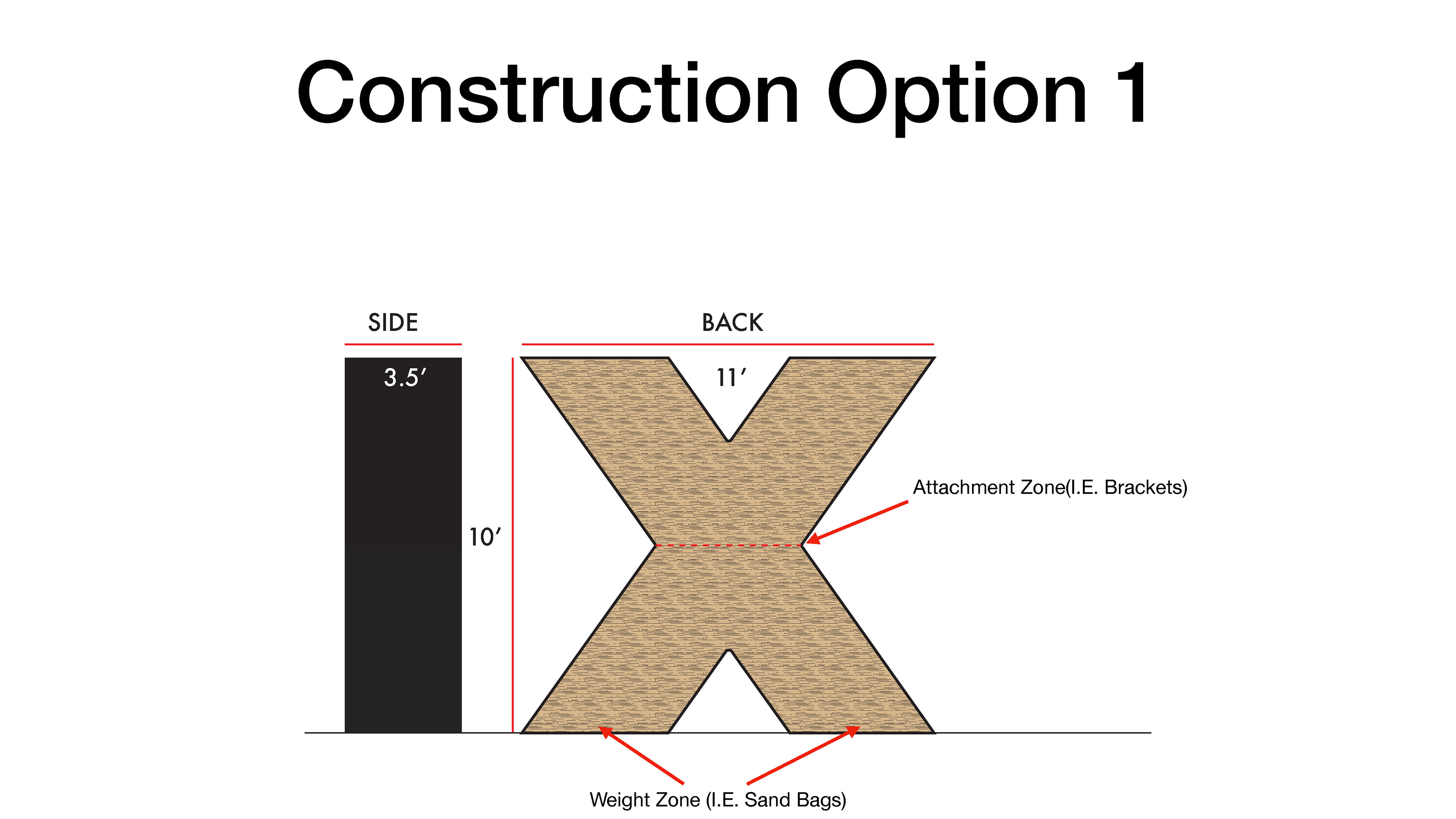 Construction Option 1

SIDE

BACK

3.5′

11′

10′

Attachment Zone(I.E. Brackets)

Weight Zone (I.E. Sand Bags)